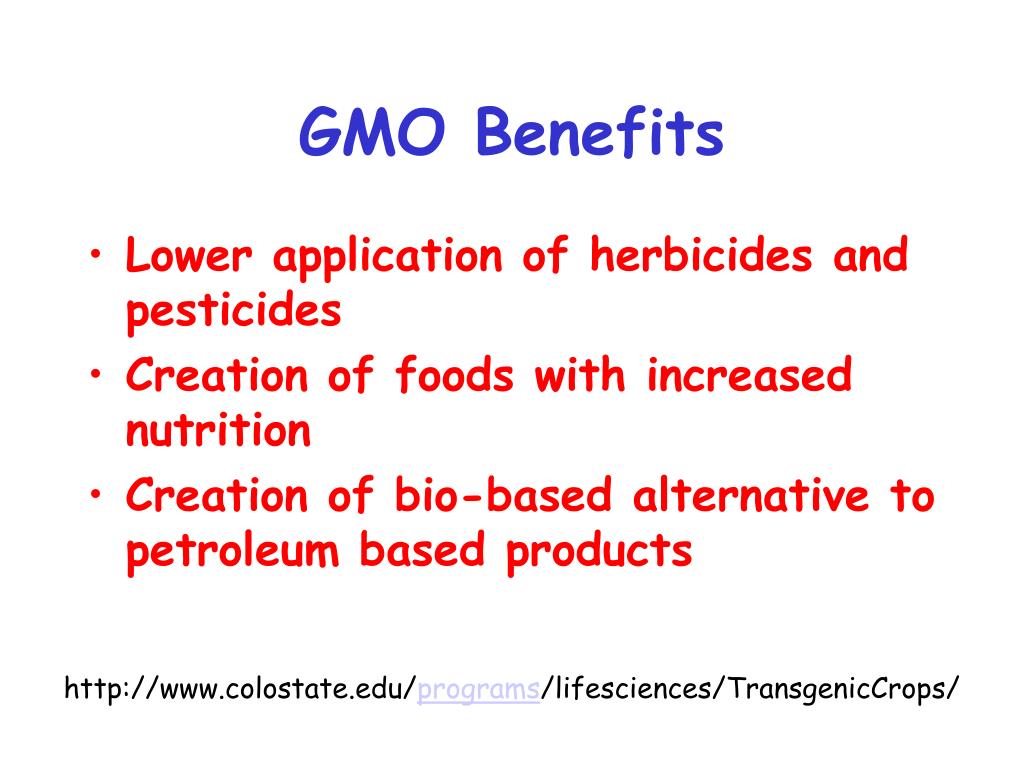 GMO Benefits

• Lower application of herbicides and pesticides
• Creation of foods with increased nutrition
• Creation of bio-based alternative to petroleum based products

http://www.colostate.edu/programs/lifesciences/TransgenicCrops/